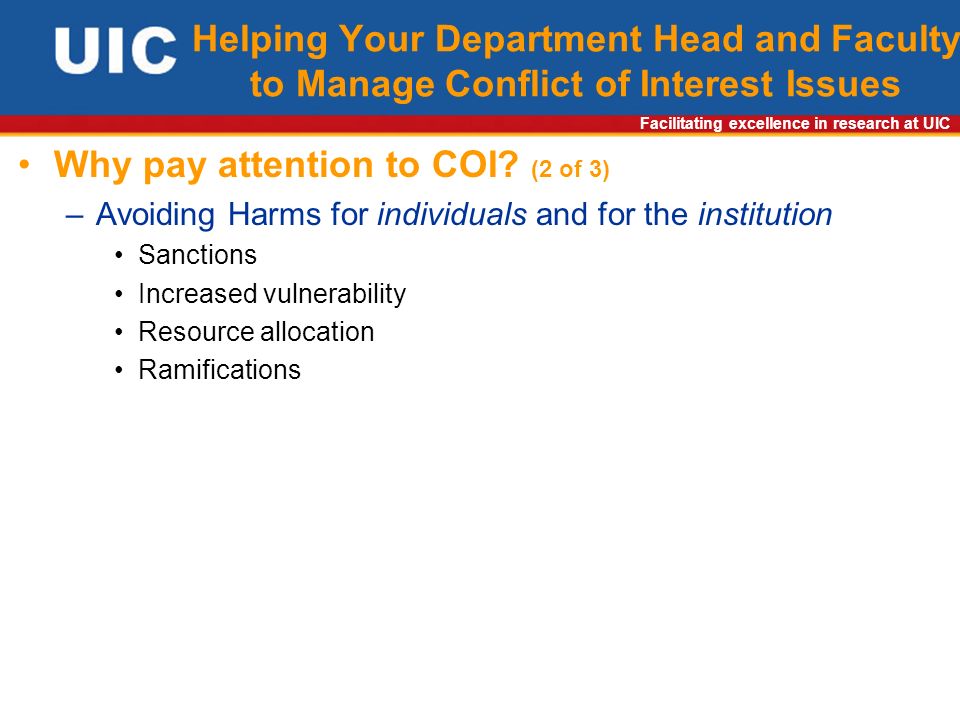 UIC Helping Your Department Head and Faculty to Manage Conflict of Interest Issues

Facilitating excellence in research at UIC

• Why pay attention to COI? (2 of 3)

– Avoiding Harms for individuals and for the institution

• Sanctions
• Increased vulnerability
• Resource allocation
• Ramifications